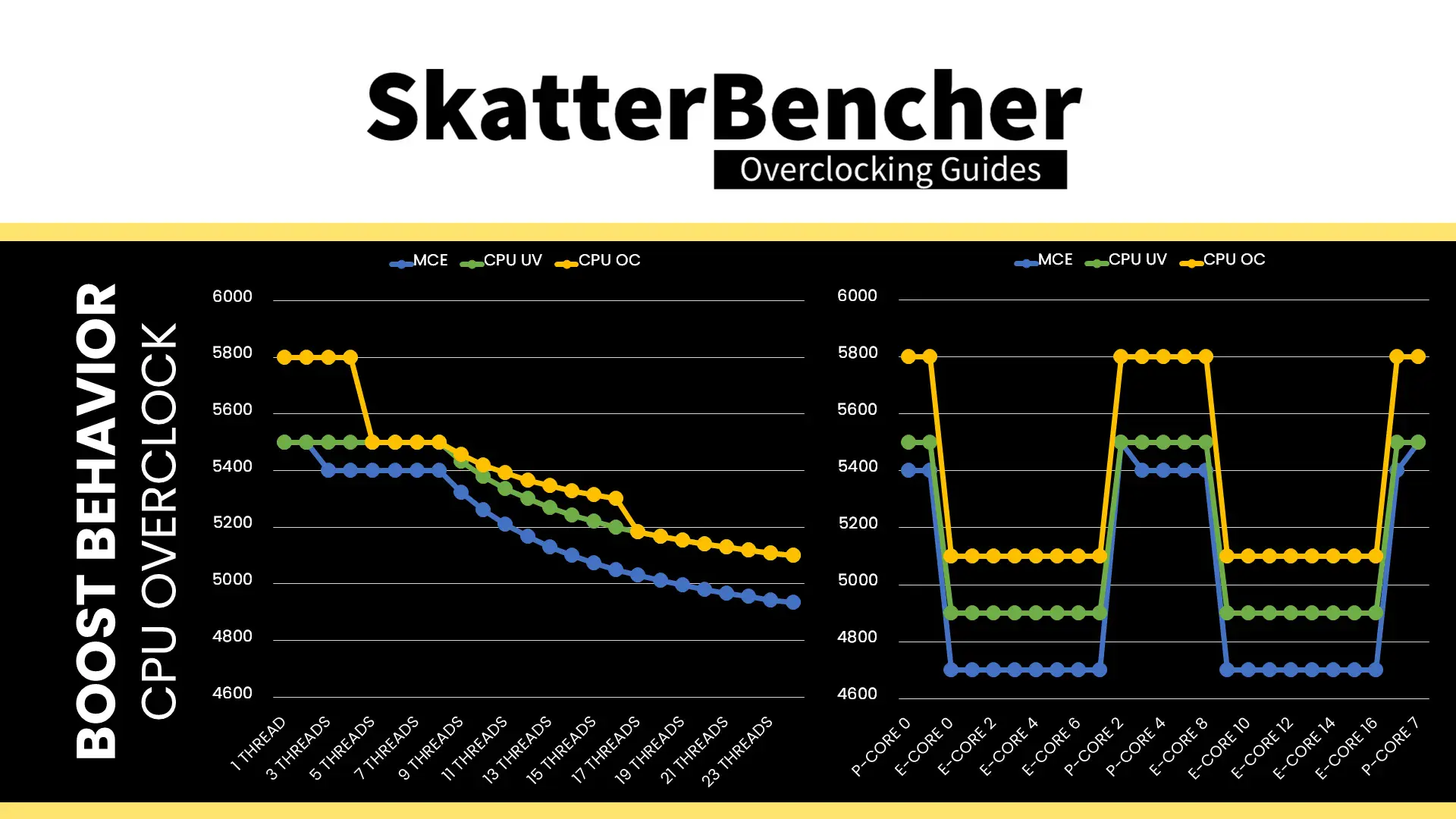 SkatterBencher
Overclocking Guides

BOOST BEHAVIOR
CPU OVERCLOCK

MCE CPU UV CPU OC

6000
5800
5600
5400
5200
5000
4800
4600

1 THREAD
3 THREADS
5 THREADS
7 THREADS
9 THREADS
11 THREADS
13 THREADS
15 THREADS
17 THREADS
19 THREADS
21 THREADS
23 THREADS

MCE CPU UV CPU OC

6000
5800
5600
5400
5200
5000
4800
4600

P-CORE 0
E-CORE 0
E-CORE 2
E-CORE 4
E-CORE 6
P-CORE 2
P-CORE 4
E-CORE 8
E-CORE 10
E-CORE 12
E-CORE 14
E-CORE 16
P-CORE 7